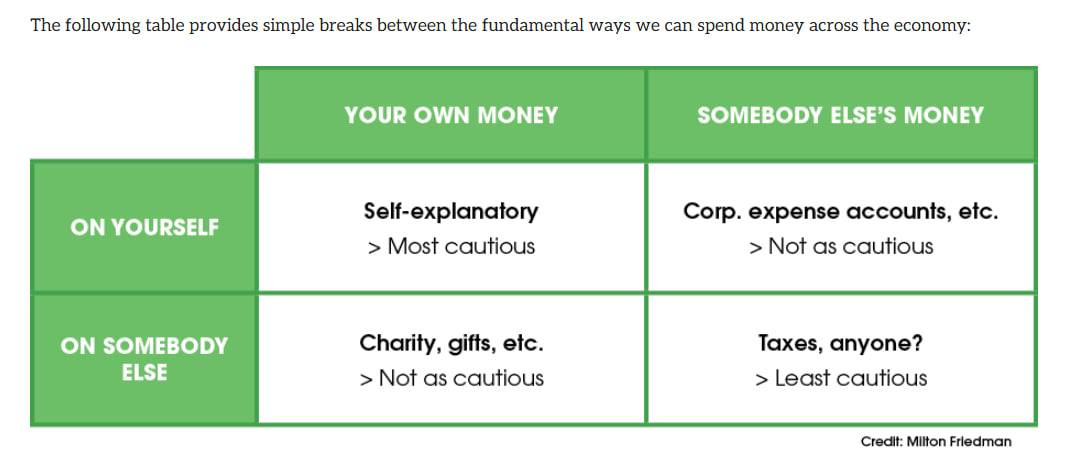 The following table provides simple breaks between the fundamental ways we can spend money across the economy:

| | YOUR OWN MONEY | SOMEBODY ELSE'S MONEY |
|---|---|---|
| ON YOURSELF | Self-explanatory > Most cautious | Corp. expense accounts, etc. > Not as cautious |
| ON SOMEBODY ELSE | Charity, gifts, etc. > Not as cautious | Taxes, anyone? > Least cautious |

Credit: Milton Friedman